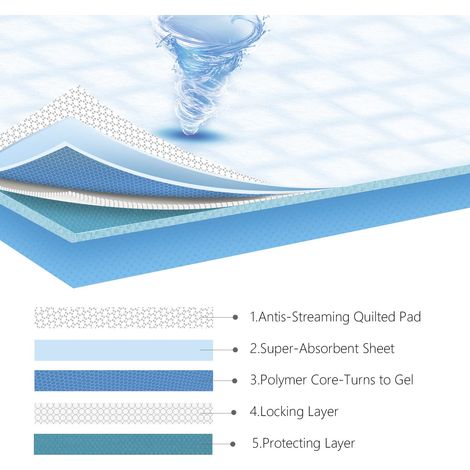 1.Antis-Streaming Quilted Pad

2.Super-Absorbent Sheet

3.Polymer Core-Turns to Gel

4.Locking Layer

5.Protecting Layer